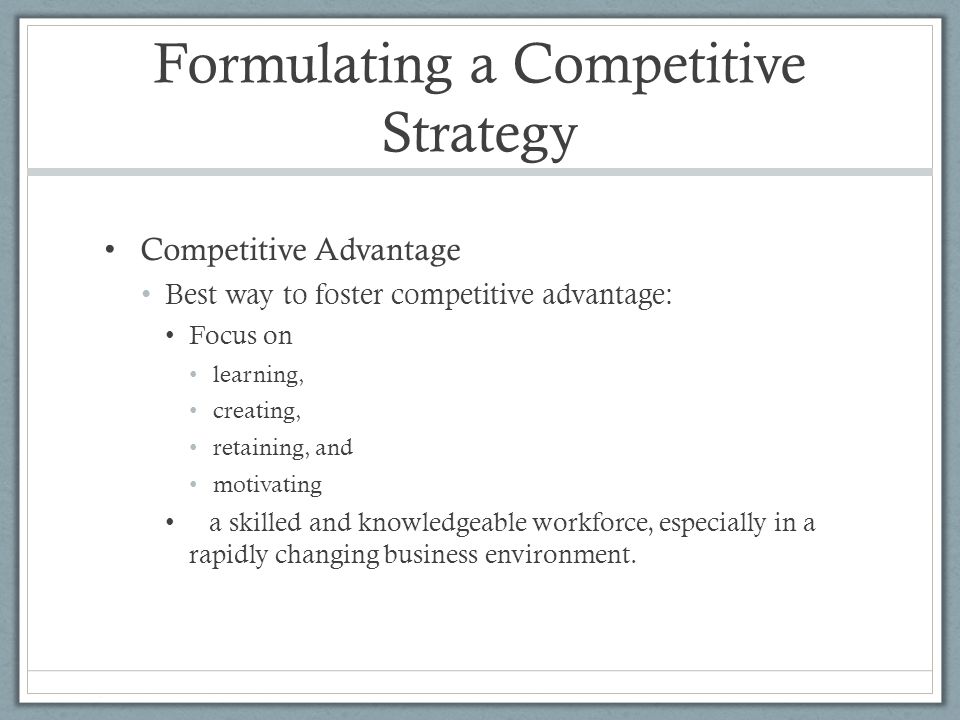 Formulating a Competitive Strategy

• Competitive Advantage
  • Best way to foster competitive advantage:
    • Focus on
      • learning,
      • creating,
      • retaining, and
      • motivating
    • a skilled and knowledgeable workforce, especially in a rapidly changing business environment.